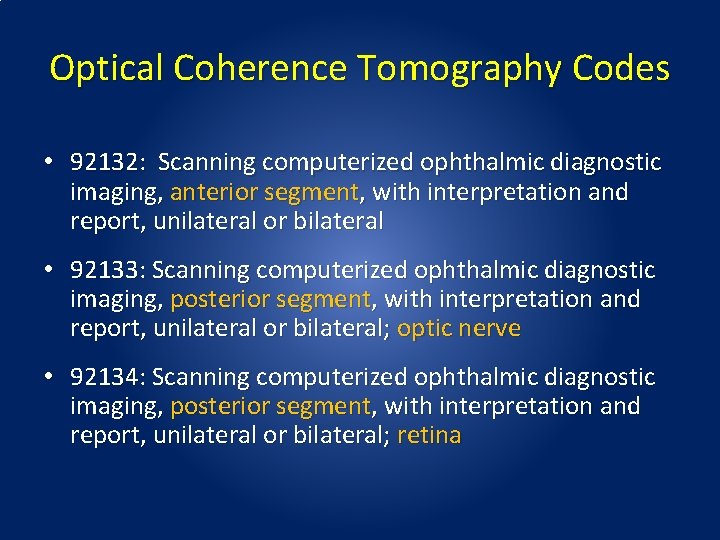 Optical Coherence Tomography Codes

• 92132: Scanning computerized ophthalmic diagnostic imaging, anterior segment, with interpretation and report, unilateral or bilateral

• 92133: Scanning computerized ophthalmic diagnostic imaging, posterior segment, with interpretation and report, unilateral or bilateral; optic nerve

• 92134: Scanning computerized ophthalmic diagnostic imaging, posterior segment, with interpretation and report, unilateral or bilateral; retina